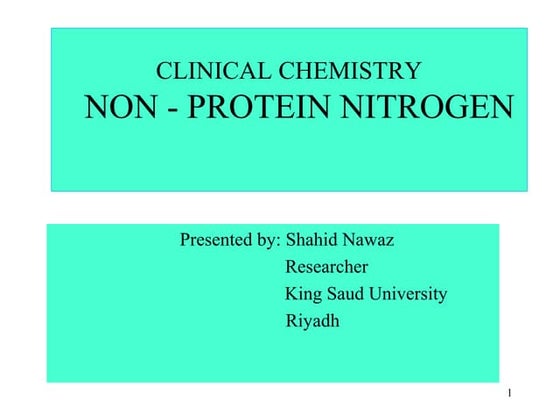 CLINICAL CHEMISTRY
NON - PROTEIN NITROGEN

Presented by: Shahid Nawaz
Researcher
King Saud University
Riyadh

1